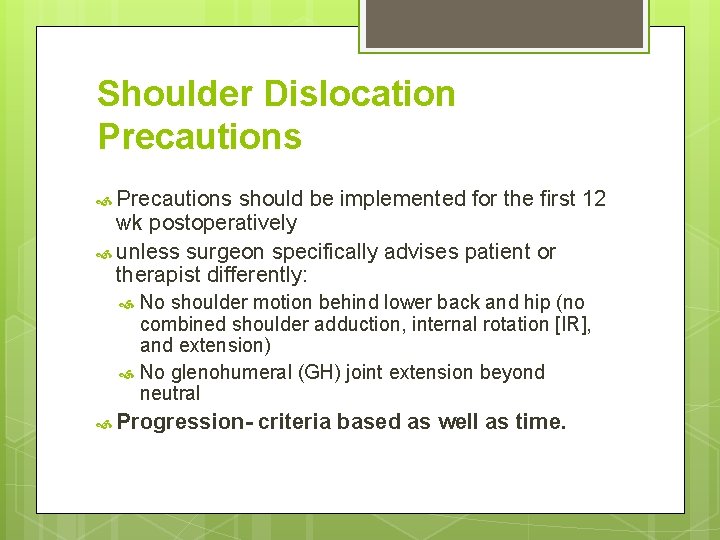 Shoulder Dislocation Precautions

Precautions should be implemented for the first 12 wk postoperatively

unless surgeon specifically advises patient or therapist differently:

No shoulder motion behind lower back and hip (no combined shoulder adduction, internal rotation [IR], and extension)

No glenohumeral (GH) joint extension beyond neutral

Progression- criteria based as well as time.